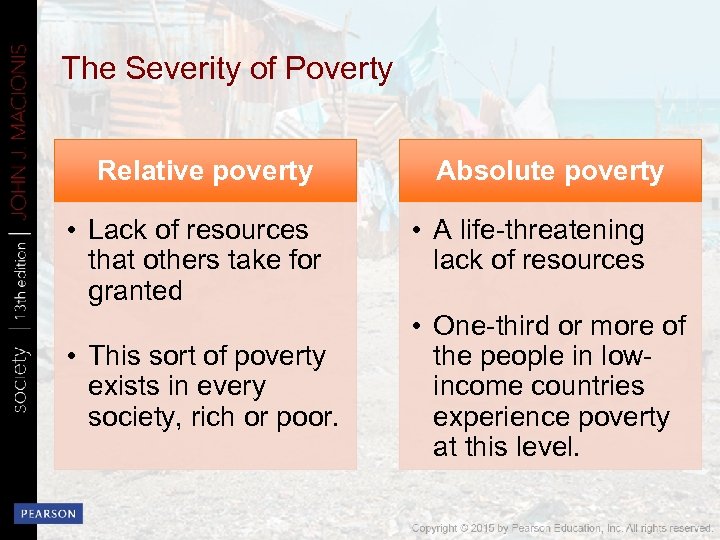 society | 13th edition | JOHN J MACIONIS

The Severity of Poverty

Relative poverty

• Lack of resources that others take for granted

• This sort of poverty exists in every society, rich or poor.

Absolute poverty

• A life-threatening lack of resources

• One-third or more of the people in low-income countries experience poverty at this level.

PEARSON

Copyright © 2015 by Pearson Education, Inc. All rights reserved.